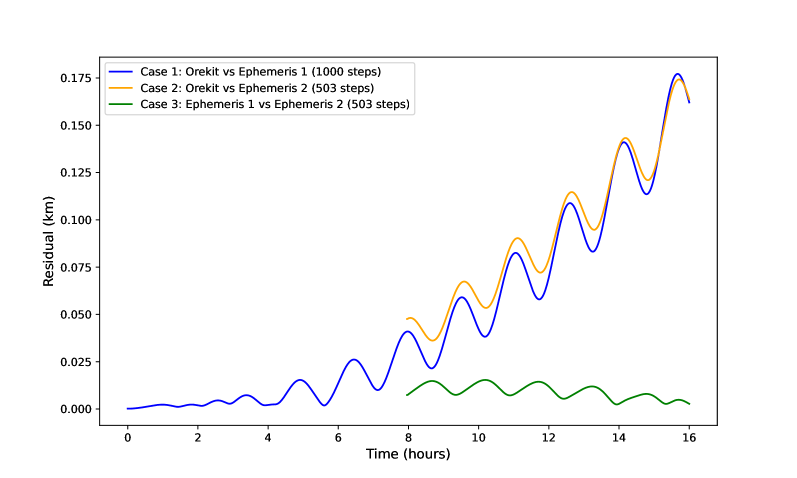 Case 1: Orekit vs Ephemeris 1 (1000 steps)
Case 2: Orekit vs Ephemeris 2 (503 steps)
Case 3: Ephemeris 1 vs Ephemeris 2 (503 steps)

Residual (km)

0.175
0.150
0.125
0.100
0.075
0.050
0.025
0.000

0
2
4
6
8
10
12
14
16

Time (hours)